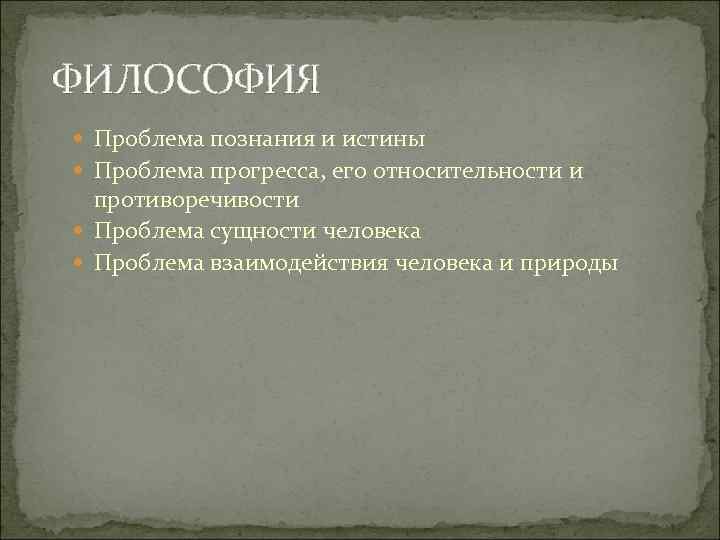 ФИЛОСОФИЯ

Проблема познания и истины
Проблема прогресса, его относительности и противоречивости
Проблема сущности человека
Проблема взаимодействия человека и природы